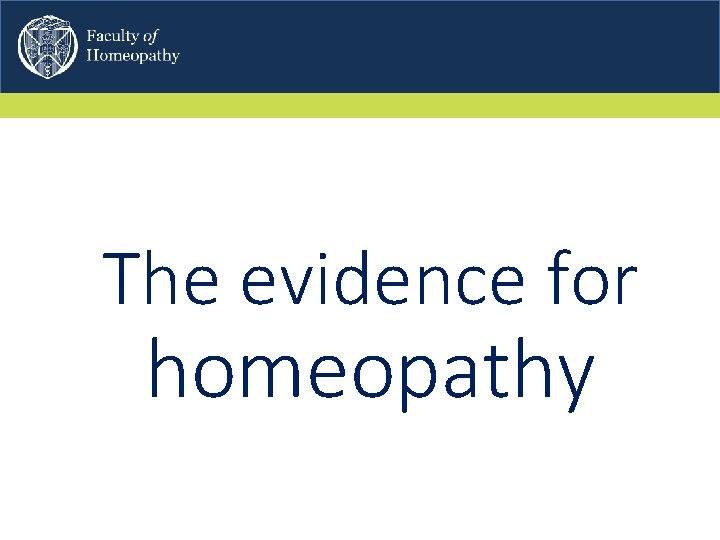 Faculty of Homeopathy

The evidence for homeopathy